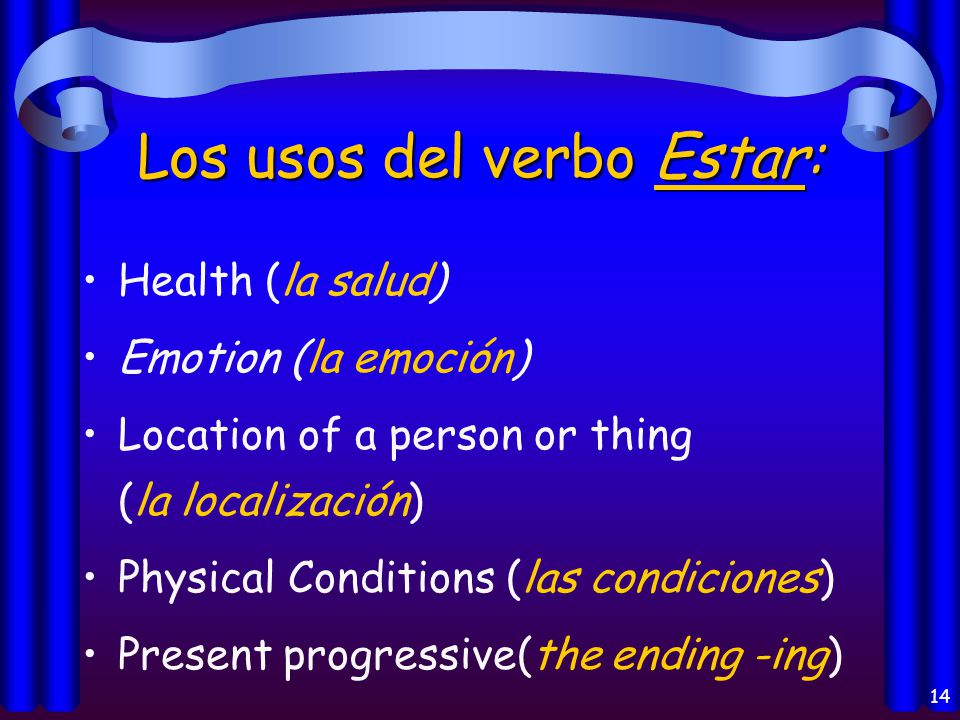 Los usos del verbo Estar:

• Health (la salud)
• Emotion (la emoción)
• Location of a person or thing (la localización)
• Physical Conditions (las condiciones)
• Present progressive(the ending -ing)

14